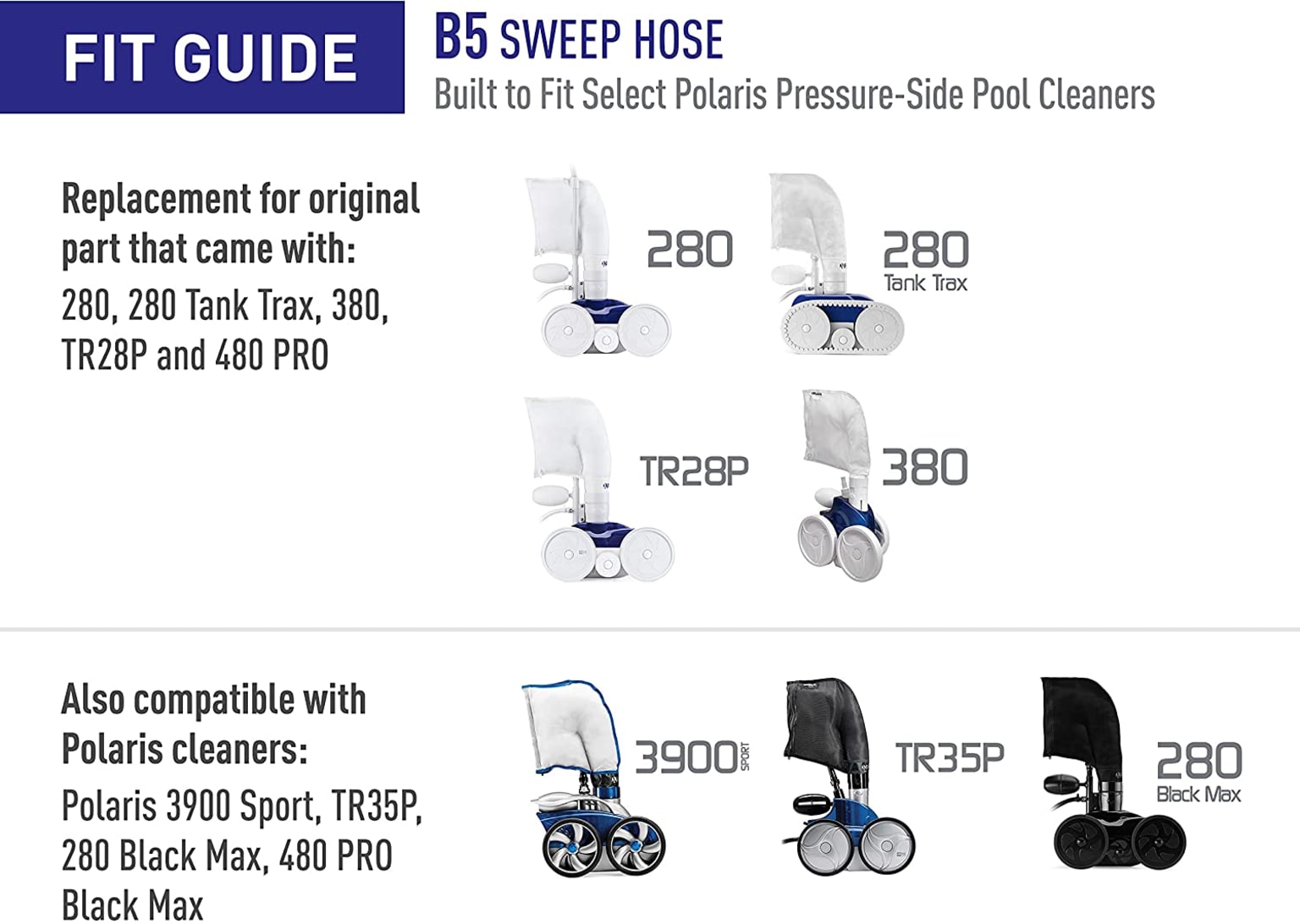 FIT GUIDE

B5 SWEEP HOSE
Built to Fit Select Polaris Pressure-Side Pool Cleaners

Replacement for original part that came with:
280, 280 Tank Trax, 380, TR28P and 480 PRO

280

280
Tank Trax

TR28P

380

Also compatible with Polaris cleaners:
Polaris 3900 Sport, TR35P, 280 Black Max, 480 PRO Black Max

3900 SPORT

TR35P

280
Black Max